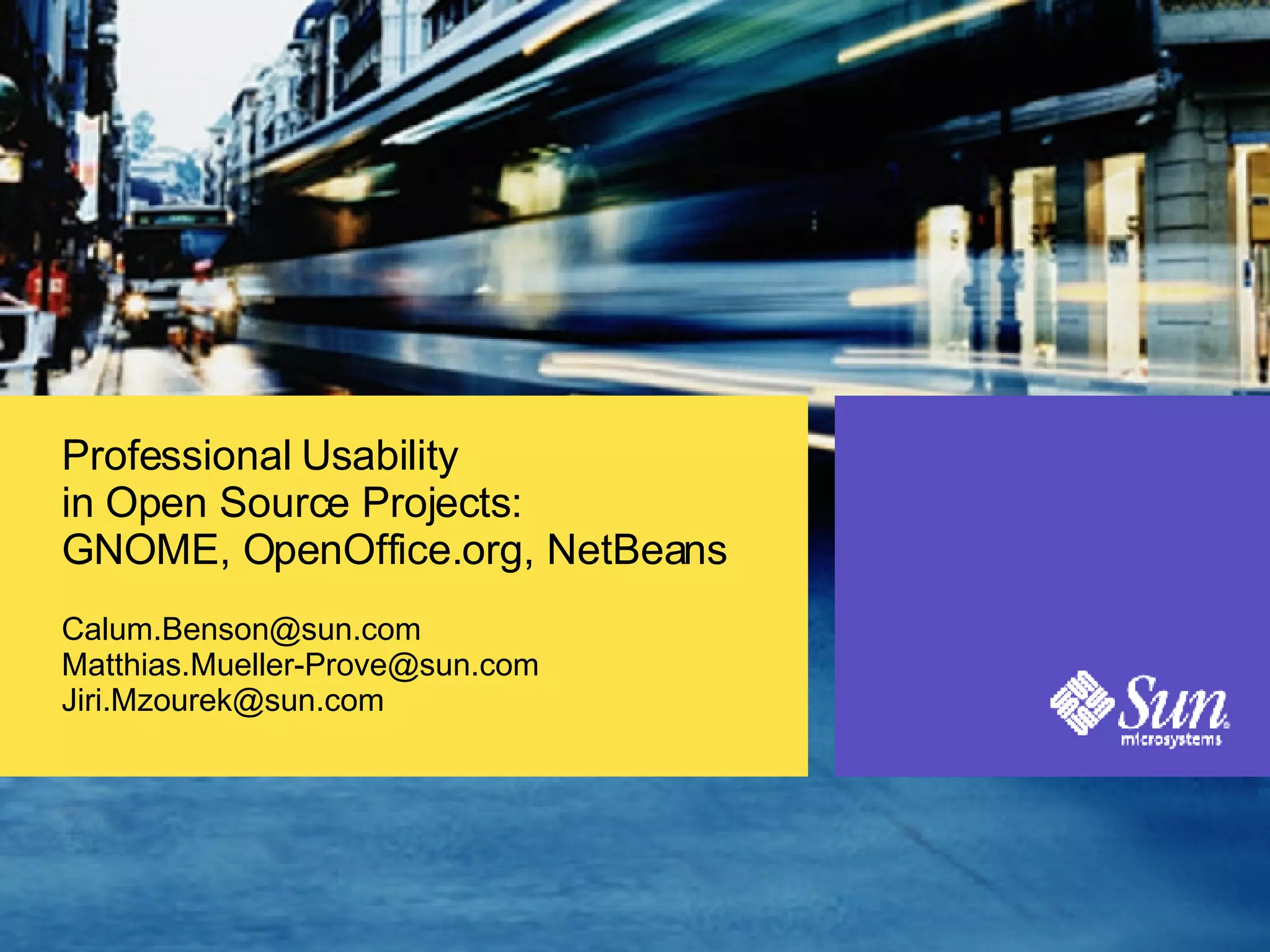 Professional Usability
in Open Source Projects:
GNOME, OpenOffice.org, NetBeans

Calum.Benson@sun.com
Matthias.Mueller-Prove@sun.com
Jiri.Mzourek@sun.com

Sun microsystems